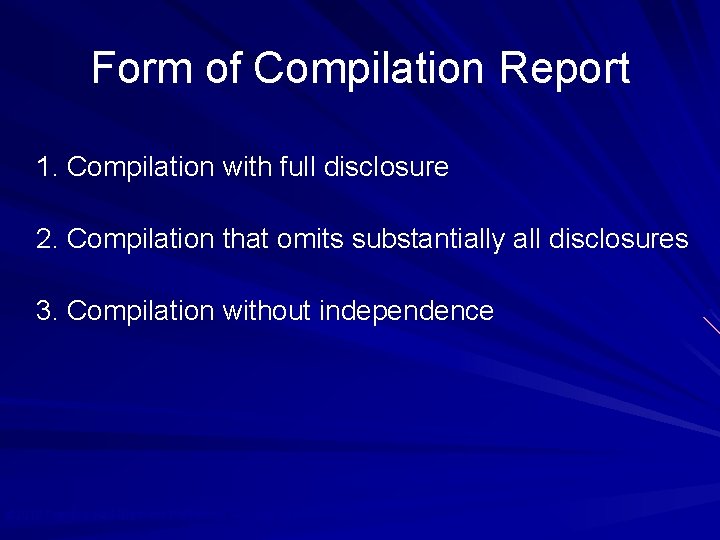 Form of Compilation Report

1. Compilation with full disclosure

2. Compilation that omits substantially all disclosures

3. Compilation without independence